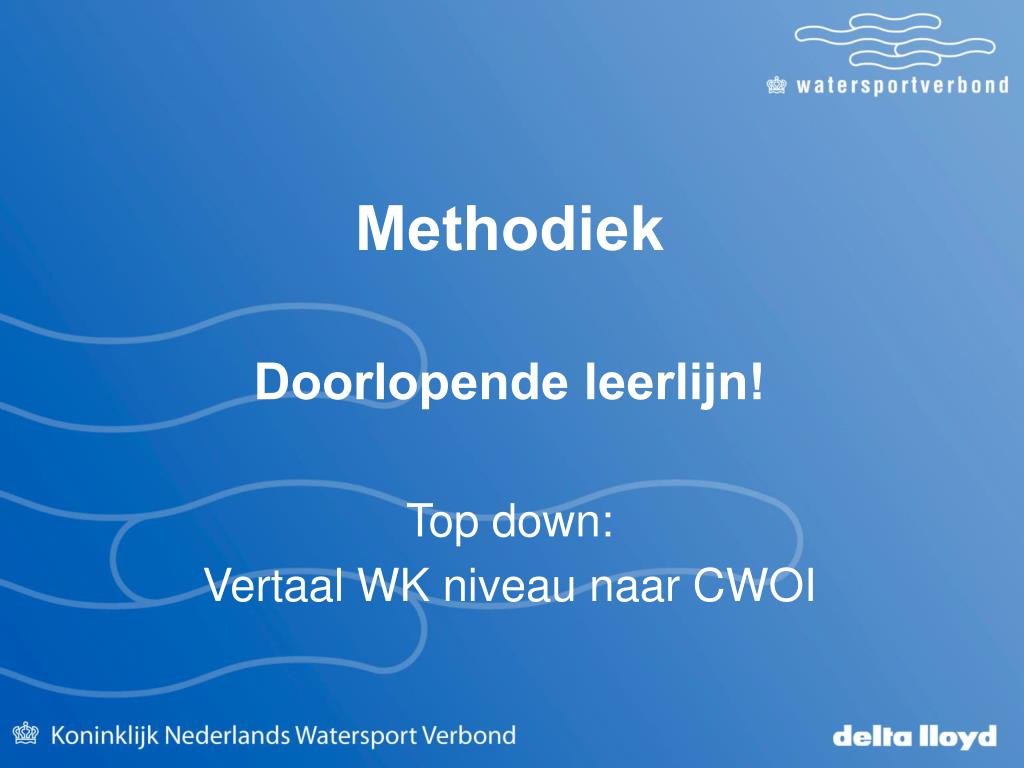 watersportverbond

Methodiek

Doorlopende leerlijn!

Top down:
Vertaal WK niveau naar CWOI

Koninklijk Nederlands Watersport Verbond

delta lloyd